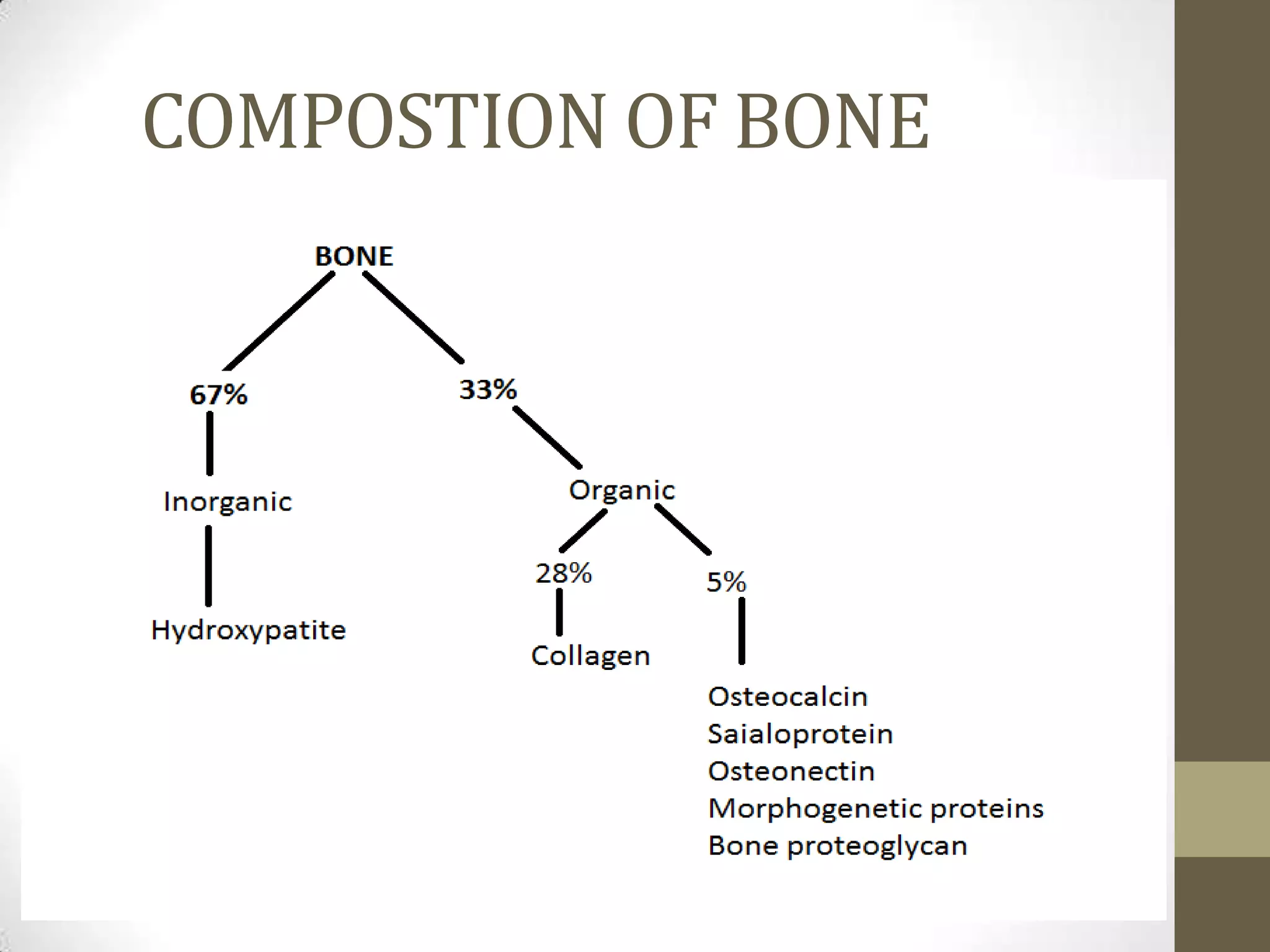 COMPOSTION OF BONE

BONE

67%

33%

Inorganic

Organic

Hydroxypatite

28%

5%

Collagen

Osteocalcin
Saialoprotein
Osteonectin
Morphogenetic proteins
Bone proteoglycan